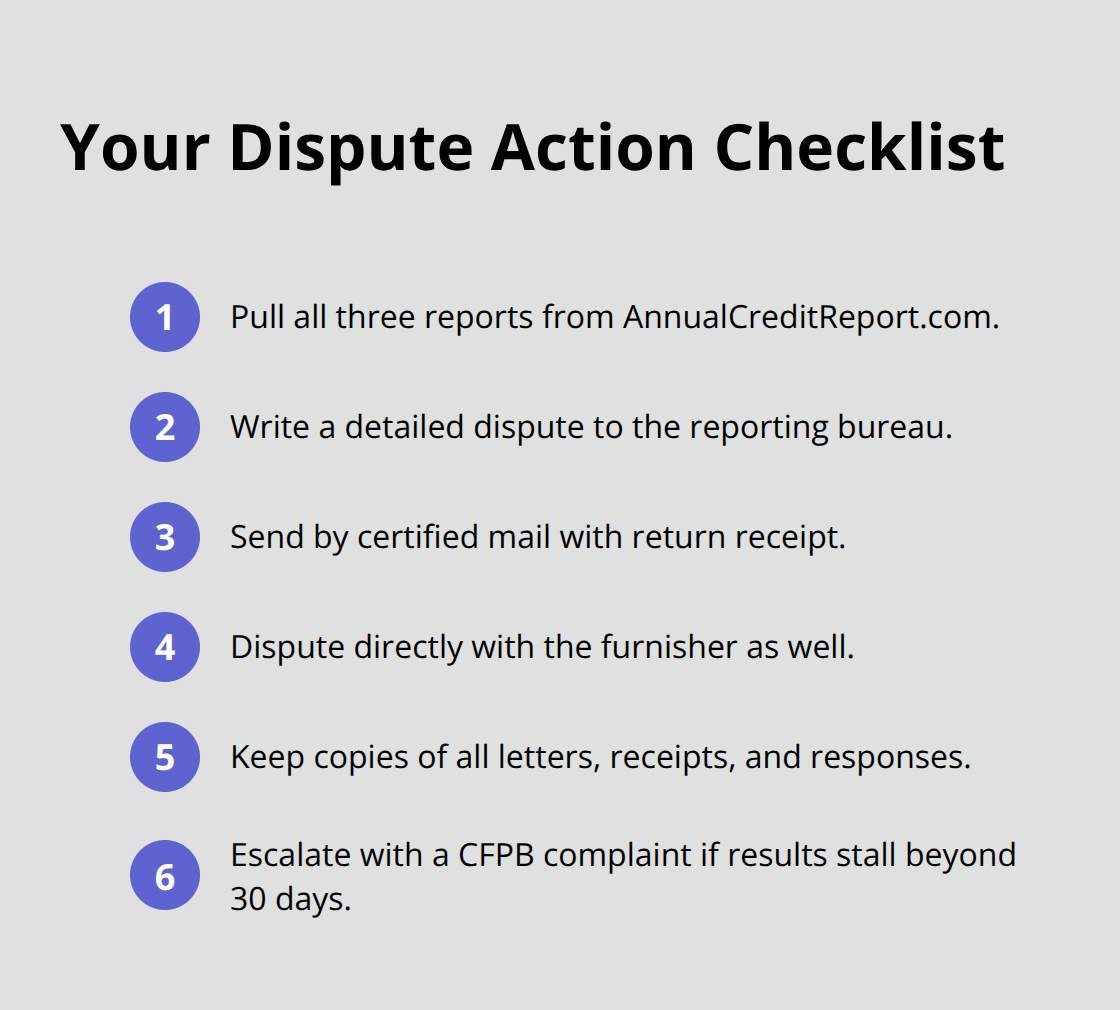 Your Dispute Action Checklist

1 Pull all three reports from AnnualCreditReport.com.

2 Write a detailed dispute to the reporting bureau.

3 Send by certified mail with return receipt.

4 Dispute directly with the furnisher as well.

5 Keep copies of all letters, receipts, and responses.

6 Escalate with a CFPB complaint if results stall beyond 30 days.